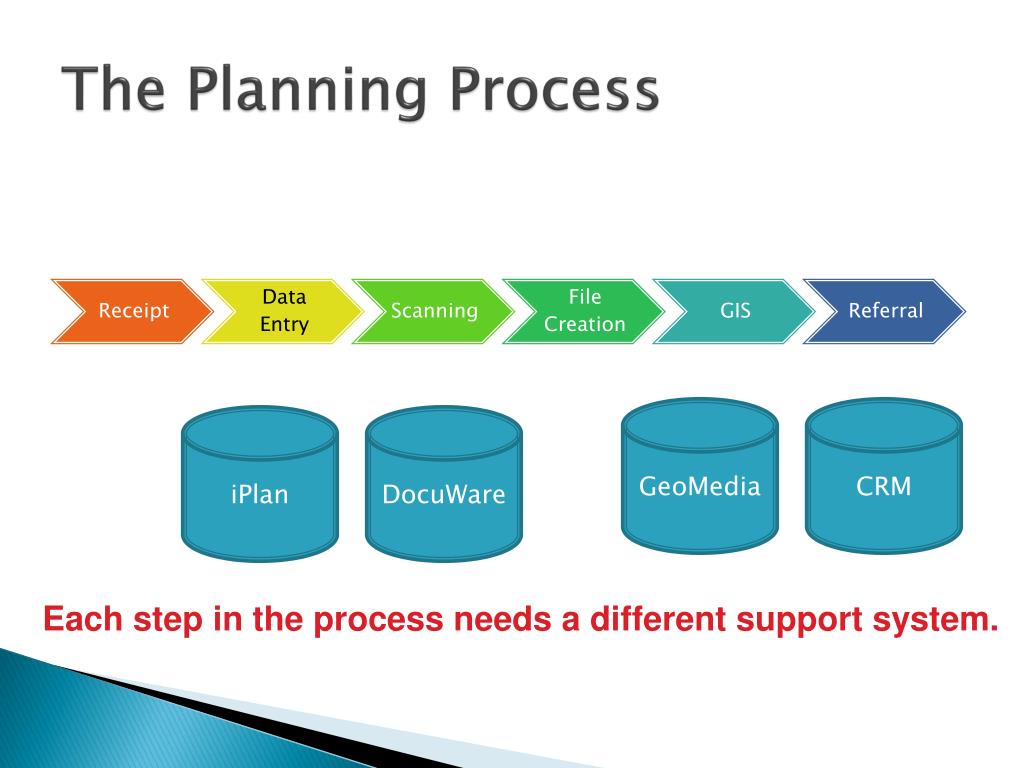 The Planning Process

Receipt

Data Entry

Scanning

File Creation

GIS

Referral

iPlan

DocuWare

GeoMedia

CRM

Each step in the process needs a different support system.